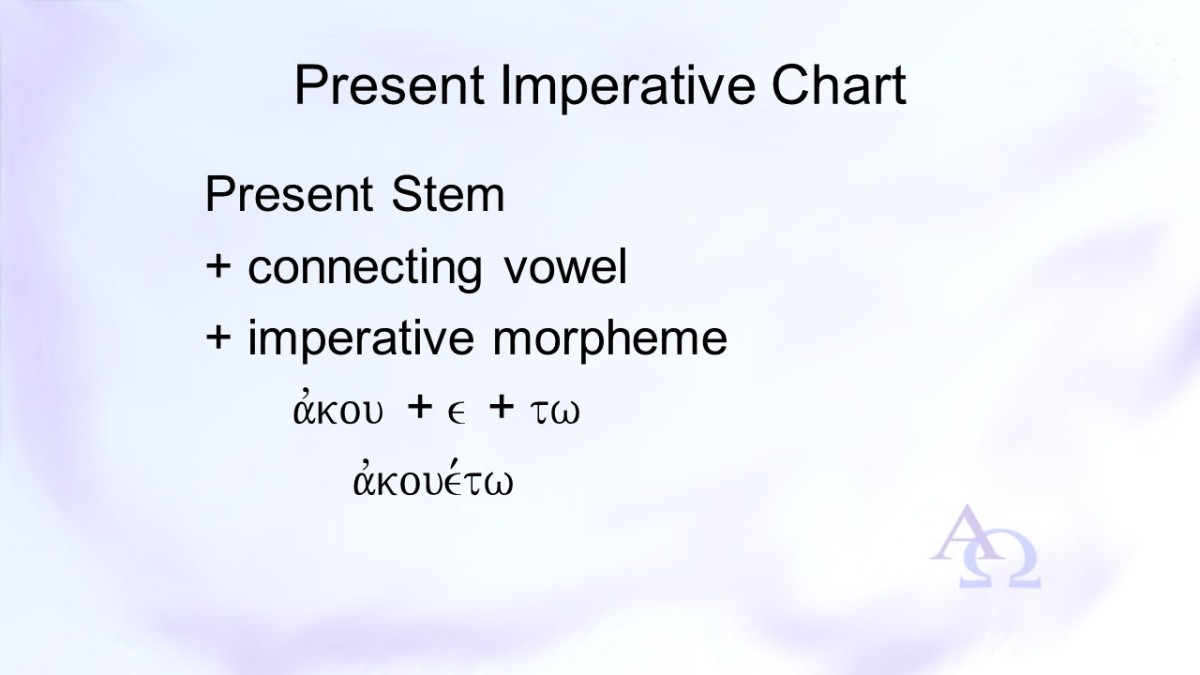 Present Imperative Chart

Present Stem
+ connecting vowel
+ imperative morpheme

ἀκου + ϵ + τω

ἀκουέτω

ΑΩ